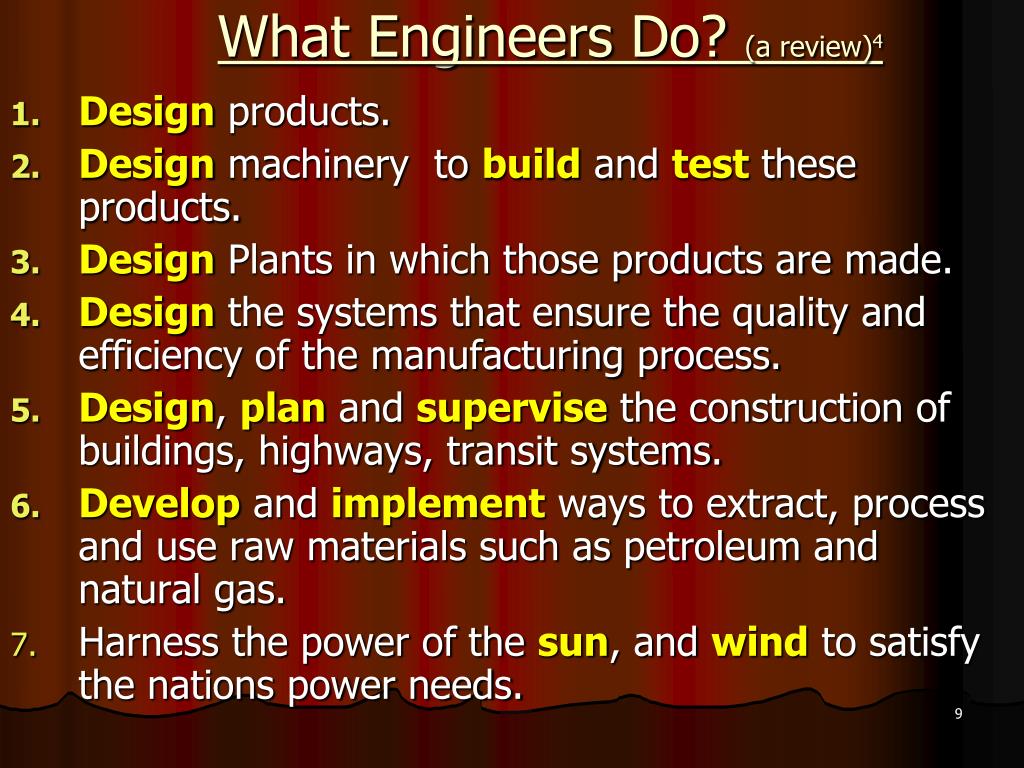 What Engineers Do? (a review)$^4$

1. Design products.
2. Design machinery to build and test these products.
3. Design Plants in which those products are made.
4. Design the systems that ensure the quality and efficiency of the manufacturing process.
5. Design, plan and supervise the construction of buildings, highways, transit systems.
6. Develop and implement ways to extract, process and use raw materials such as petroleum and natural gas.
7. Harness the power of the sun, and wind to satisfy the nations power needs.

9